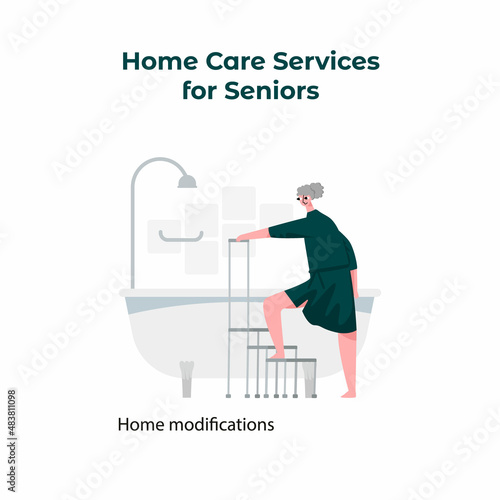 Home Care Services for Seniors

Home modifications

Adobe Stock | #483811098